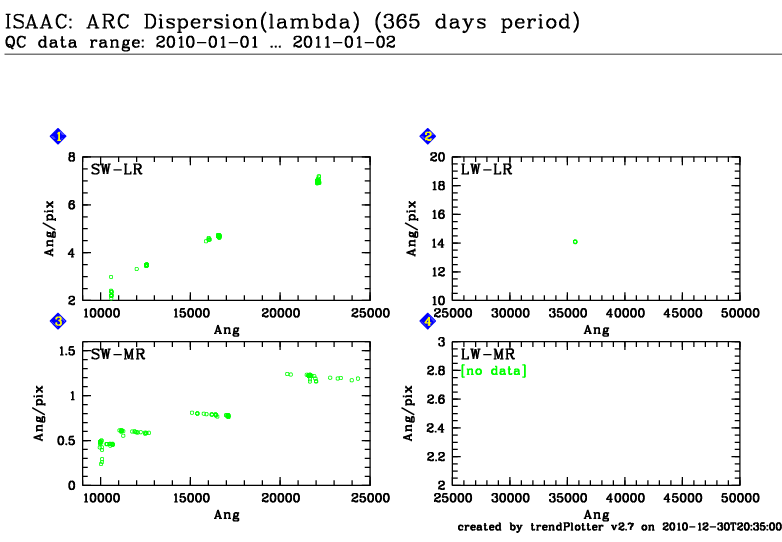 ISAAC: ARC Dispersion(lambda) (365 days period)
QC data range: 2010-01-01 … 2011-01-02

1

SW-LR

Ang/pix

8
6
4
2

10000 15000 20000 25000
Ang

2

LW-LR

Ang/pix

20
18
16
14
12
10

25000 30000 35000 40000 45000 50000
Ang

3

SW-MR

Ang/pix

1.5
1
0.5
0

10000 15000 20000 25000
Ang

4

LW-MR
[no data]

Ang/pix

3
2.8
2.6
2.4
2.2
2

25000 30000 35000 40000 45000 50000
Ang

created by trendPlotter v2.7 on 2010-12-30T20:35:00